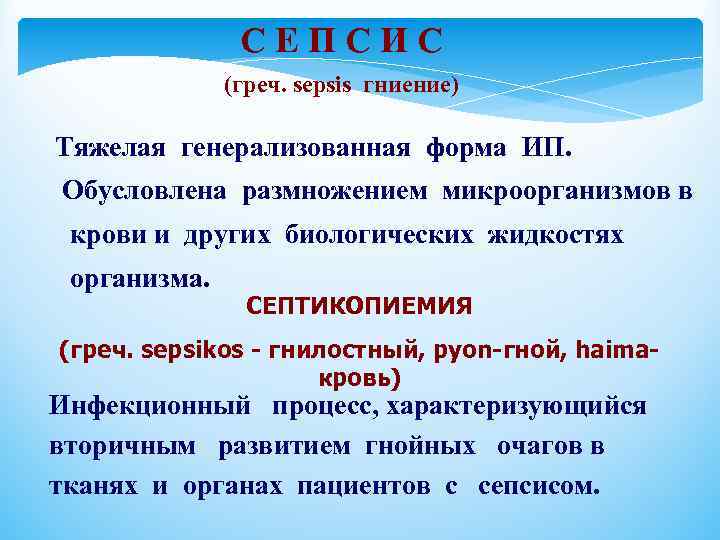 С Е П С И С
(греч. sepsis гниение)

Тяжелая генерализованная форма ИП. Обусловлена размножением микроорганизмов в крови и других биологических жидкостях организма.

СЕПТИКОПИЕМИЯ
(греч. sepsikos - гнилостный, pyon-гной, haima-кровь)

Инфекционный процесс, характеризующийся вторичным развитием гнойных очагов в тканях и органах пациентов с сепсисом.